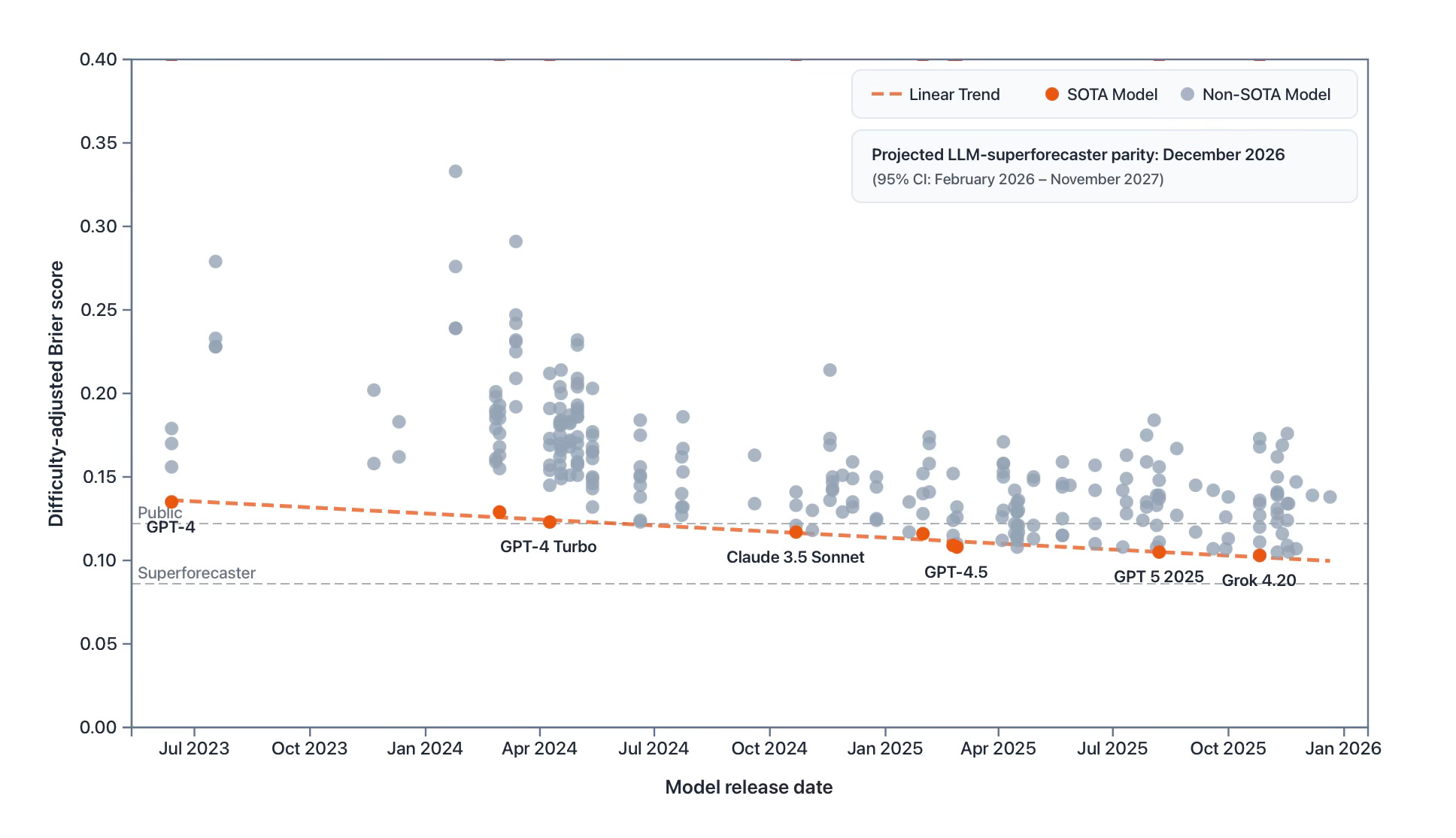 Linear Trend
SOTA Model
Non-SOTA Model

Projected LLM-superforecaster parity: December 2026
(95% CI: February 2026 – November 2027)

Difficulty-adjusted Brier score

0.40
0.35
0.30
0.25
0.20
0.15
0.10
0.05
0.00

Public
GPT-4
GPT-4 Turbo
Claude 3.5 Sonnet
GPT-4.5
GPT 5 2025
Grok 4.20
Superforecaster

Jul 2023
Oct 2023
Jan 2024
Apr 2024
Jul 2024
Oct 2024
Jan 2025
Apr 2025
Jul 2025
Oct 2025
Jan 2026

Model release date